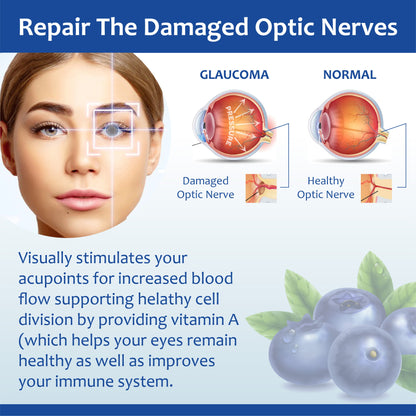 Repair The Damaged Optic Nerves

GLAUCOMA

PRESSURE

Damaged Optic Nerve

NORMAL

Healthy Optic Nerve

Visually stimulates your acupoints for increased blood flow supporting helathy cell division by providing vitamin A (which helps your eyes remain healthy as well as improves your immune system.